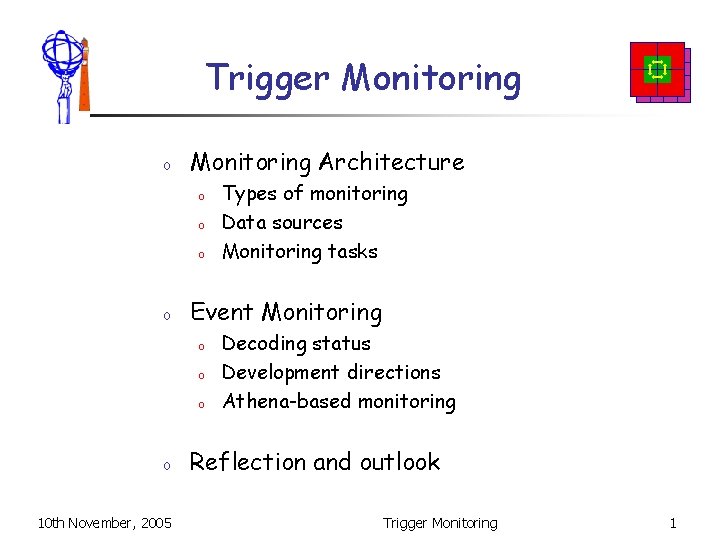 Trigger Monitoring

o Monitoring Architecture
  o Types of monitoring
  o Data sources
  o Monitoring tasks

o Event Monitoring
  o Decoding status
  o Development directions
  o Athena-based monitoring

o Reflection and outlook

10th November, 2005

Trigger Monitoring

1